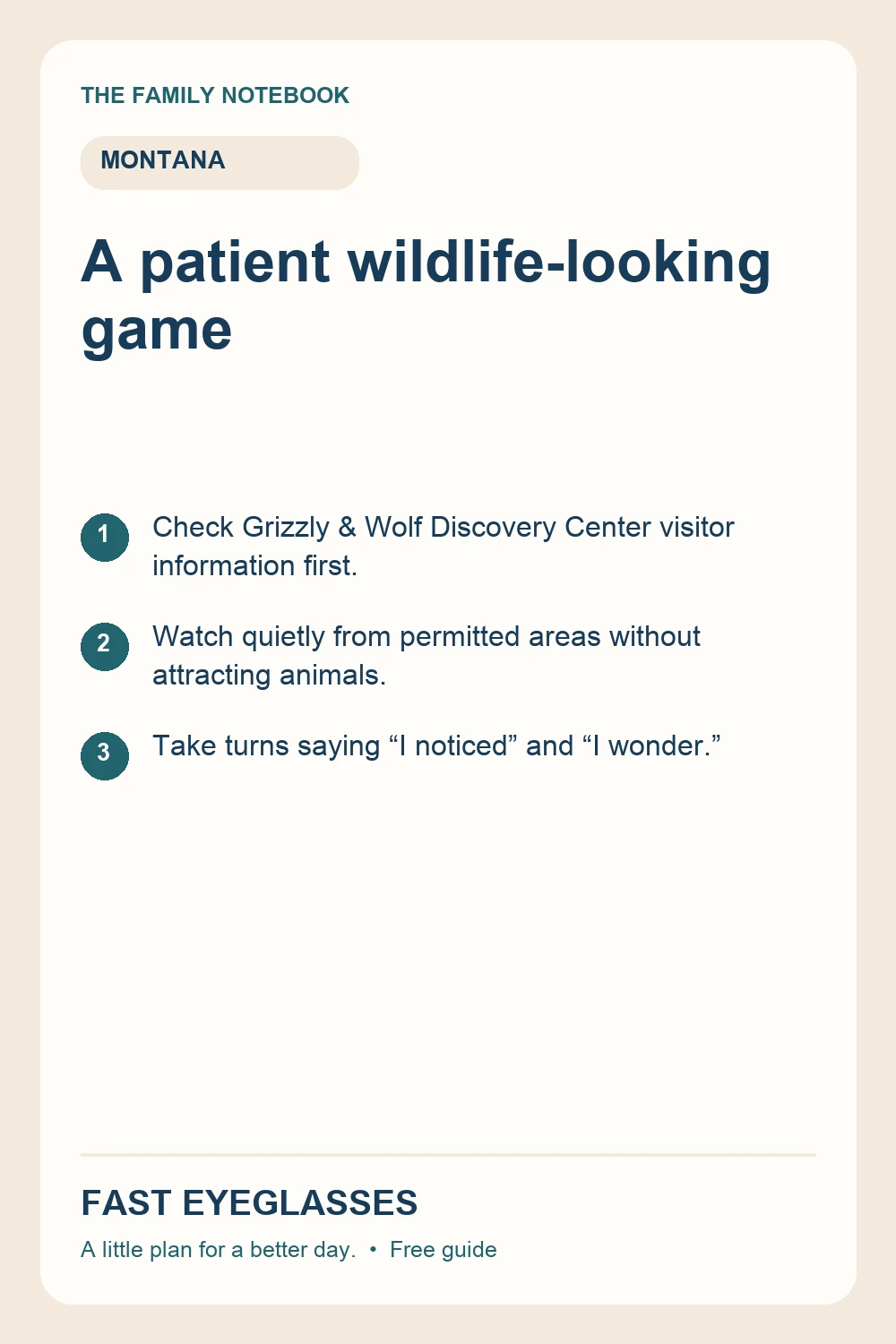 THE FAMILY NOTEBOOK

MONTANA

A patient wildlife-looking game

1 Check Grizzly & Wolf Discovery Center visitor information first.

2 Watch quietly from permitted areas without attracting animals.

3 Take turns saying "I noticed" and "I wonder."

FAST EYEGLASSES

A little plan for a better day. • Free guide